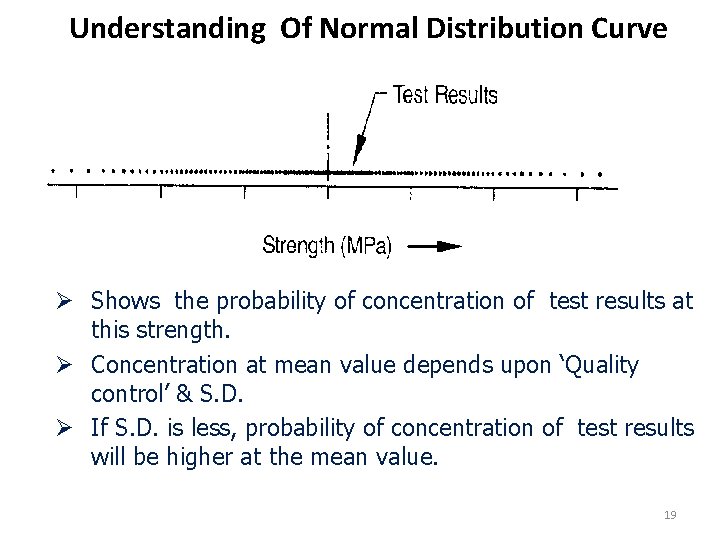 Understanding Of Normal Distribution Curve

Test Results

Strength (MPa)

➢ Shows the probability of concentration of test results at this strength.

➢ Concentration at mean value depends upon ‘Quality control’ & S.D.

➢ If S.D. is less, probability of concentration of test results will be higher at the mean value.

19